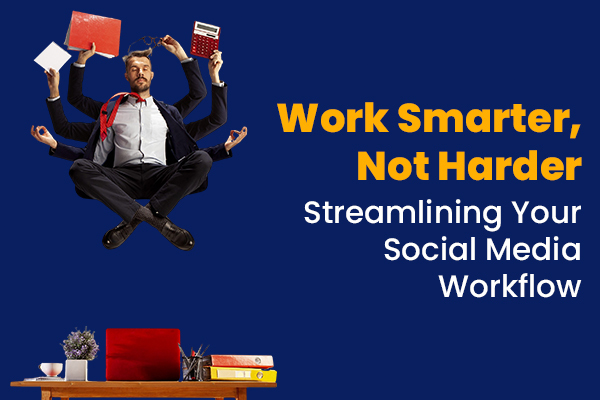 Work Smarter, Not Harder

Streamlining Your Social Media Workflow